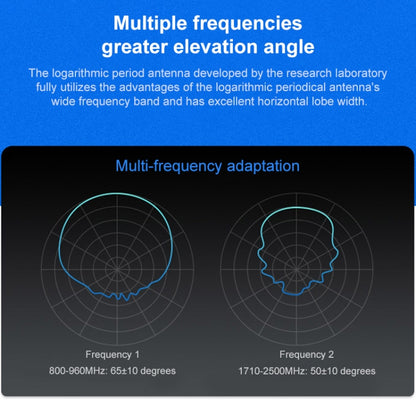 Multiple frequencies
greater elevation angle

The logarithmic period antenna developed by the research laboratory fully utilizes the advantages of the logarithmic periodical antenna's wide frequency band and has excellent horizontal lobe width.

Multi-frequency adaptation

Frequency 1

800-960MHz: 65±10 degrees

Frequency 2

1710-2500MHz: 50±10 degrees